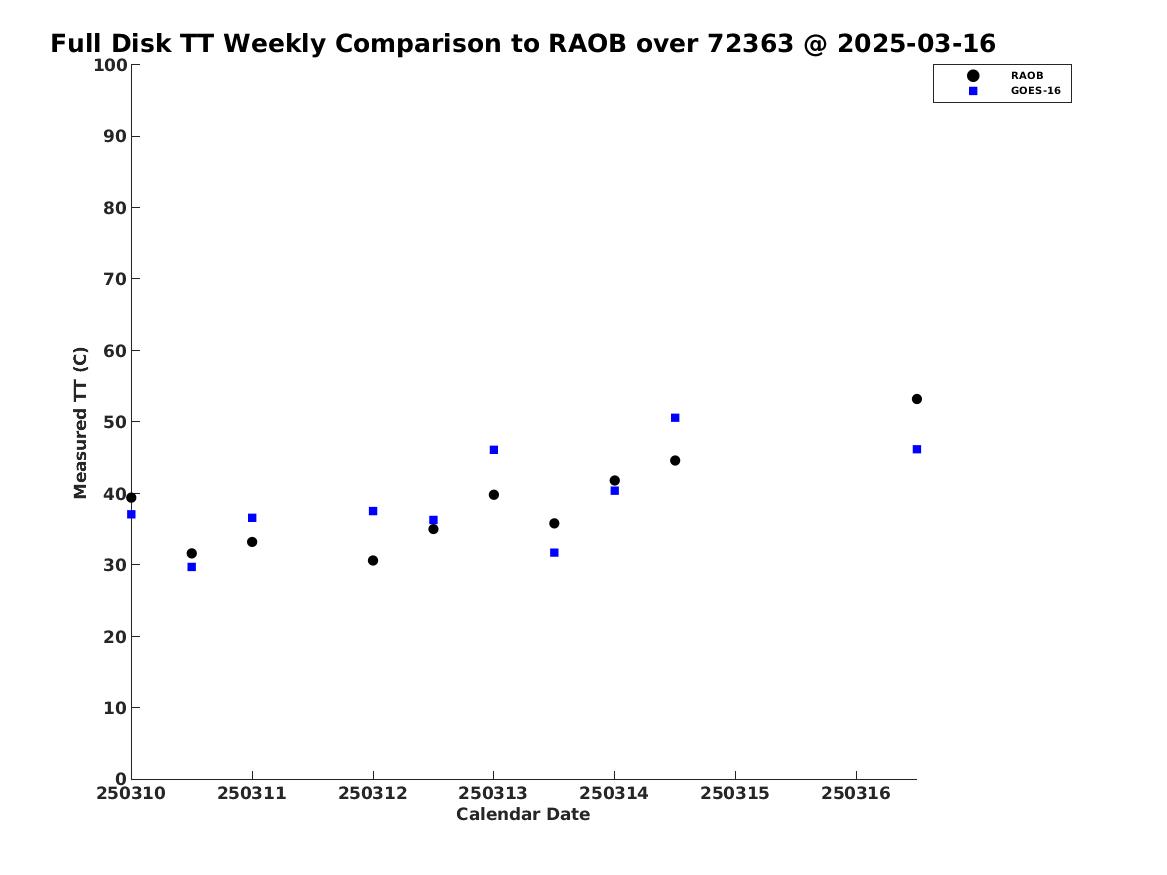 Full Disk TT Weekly Comparison to RAOB over 72363 @ 2025-03-16

RAOB
GOES-16

Measured TT (C)

100
90
80
70
60
50
40
30
20
10
0

250310 250311 250312 250313 250314 250315 250316

Calendar Date